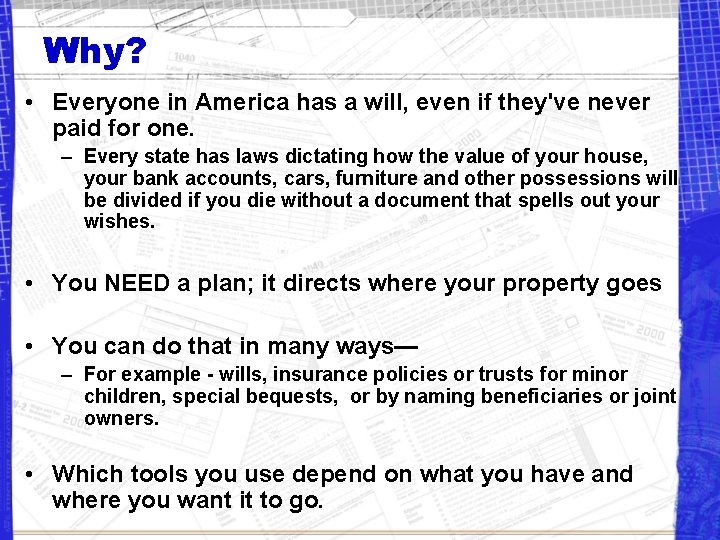 Why?

• Everyone in America has a will, even if they've never paid for one.
– Every state has laws dictating how the value of your house, your bank accounts, cars, furniture and other possessions will be divided if you die without a document that spells out your wishes.

• You NEED a plan; it directs where your property goes

• You can do that in many ways—
– For example - wills, insurance policies or trusts for minor children, special bequests, or by naming beneficiaries or joint owners.

• Which tools you use depend on what you have and where you want it to go.